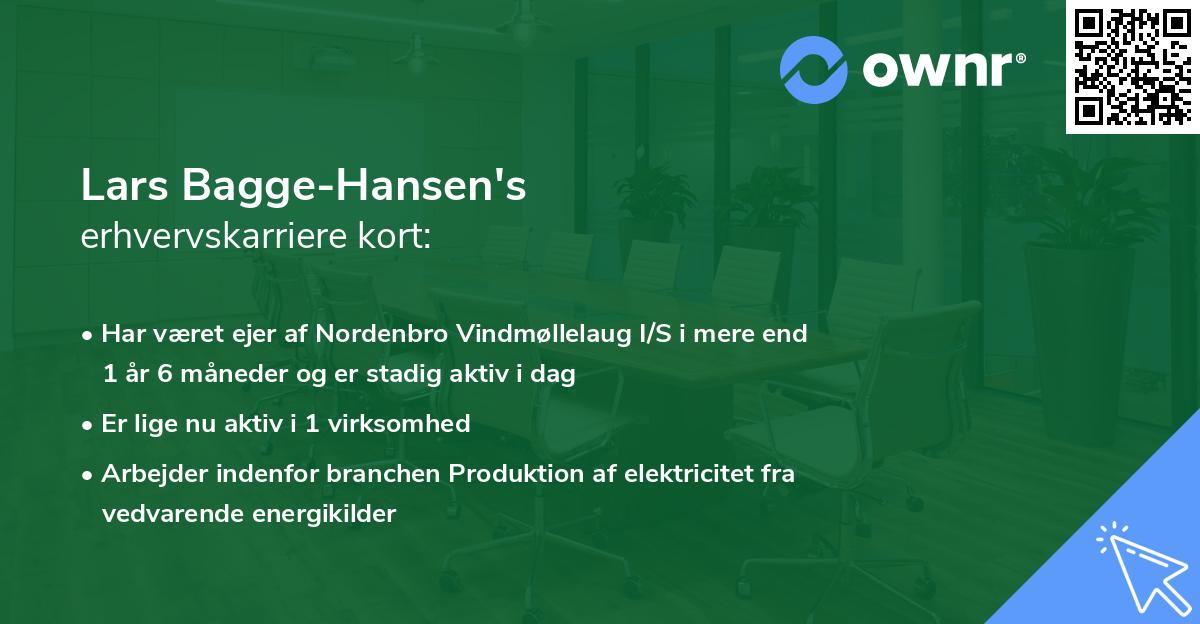 ownr®

Lars Bagge-Hansen's
erhvervskarriere kort:

• Har været ejer af Nordenbro Vindmøllelaug I/S i mere end 1 år 6 måneder og er stadig aktiv i dag
• Er lige nu aktiv i 1 virksomhed
• Arbejder indenfor branchen Produktion af elektricitet fra vedvarende energikilder